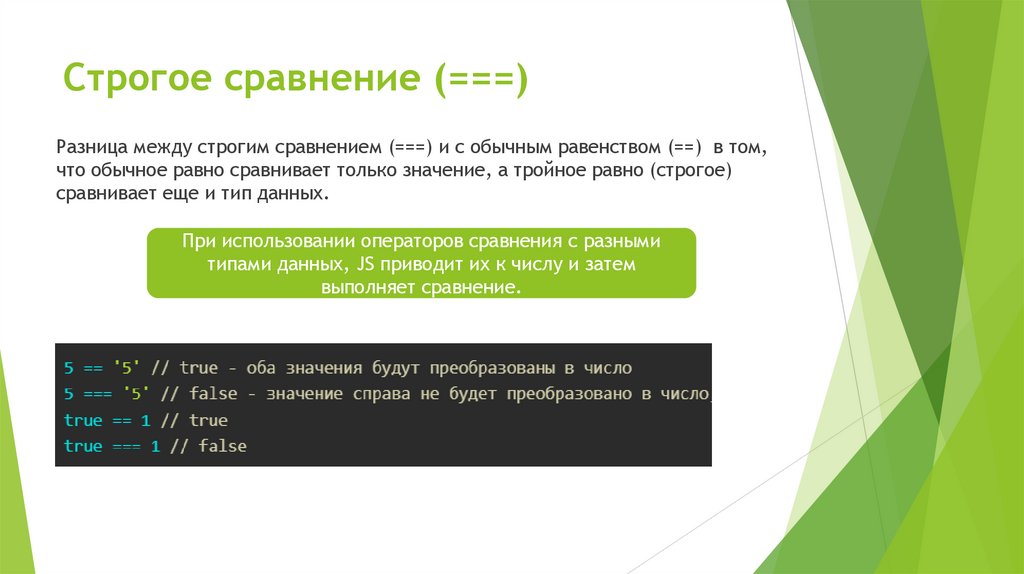 Строгое сравнение (===)

Разница между строгим сравнением (===) и с обычным равенством (==) в том, что обычное равно сравнивает только значение, а тройное равно (строгое) сравнивает еще и тип данных.

При использовании операторов сравнения с разными типами данных, JS приводит их к числу и затем выполняет сравнение.

5 == '5' // true - оба значения будут преобразованы в число
5 === '5' // false - значение справа не будет преобразовано в число
true == 1 // true
true === 1 // false